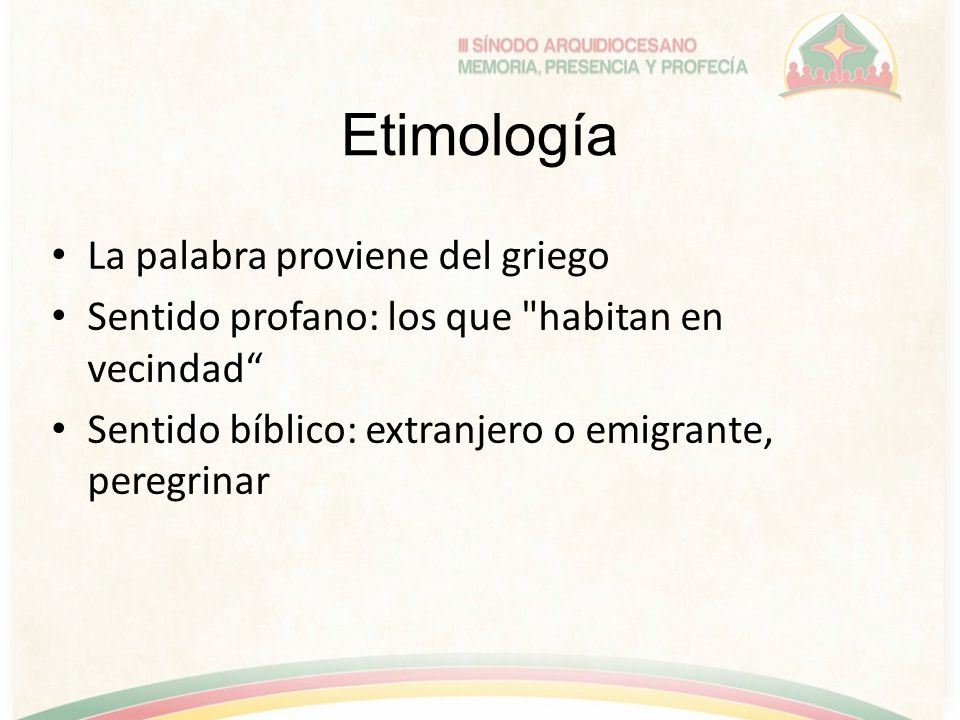 III SÍNODO ARQUIDIOCESANO
MEMORIA, PRESENCIA Y PROFECÍA

Etimología

• La palabra proviene del griego
• Sentido profano: los que "habitan en vecindad“
• Sentido bíblico: extranjero o emigrante, peregrinar